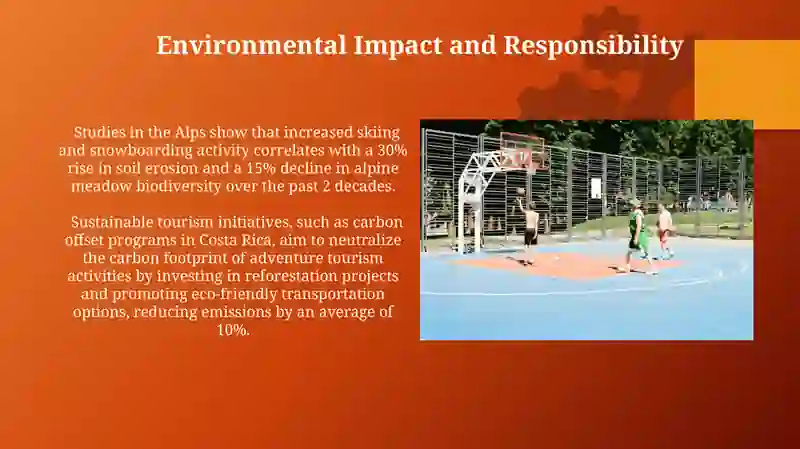 Environmental Impact and Responsibility

Studies in the Alps show that increased skiing and snowboarding activity correlates with a 30% rise in soil erosion and a 15% decline in alpine meadow biodiversity over the past 2 decades.

Sustainable tourism initiatives, such as carbon offset programs in Costa Rica, aim to neutralize the carbon footprint of adventure tourism activities by investing in reforestation projects and promoting eco-friendly transportation options, reducing emissions by an average of 10%.